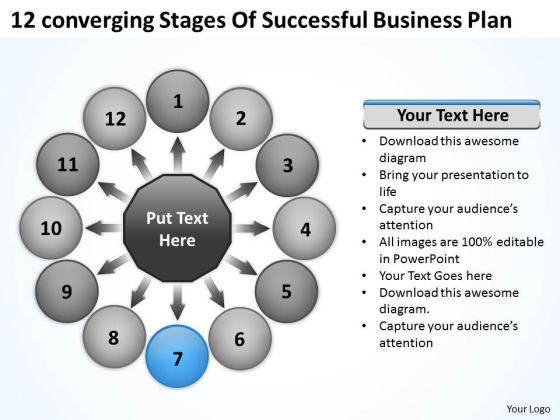 12 converging Stages Of Successful Business Plan

1
2
3
4
5
6
7
8
9
10
11
12

Put Text Here

Your Text Here

• Download this awesome diagram
• Bring your presentation to life
• Capture your audience's attention
• All images are 100% editable in PowerPoint
• Your Text Goes here
• Download this awesome diagram.
• Capture your audience's attention

Your Logo